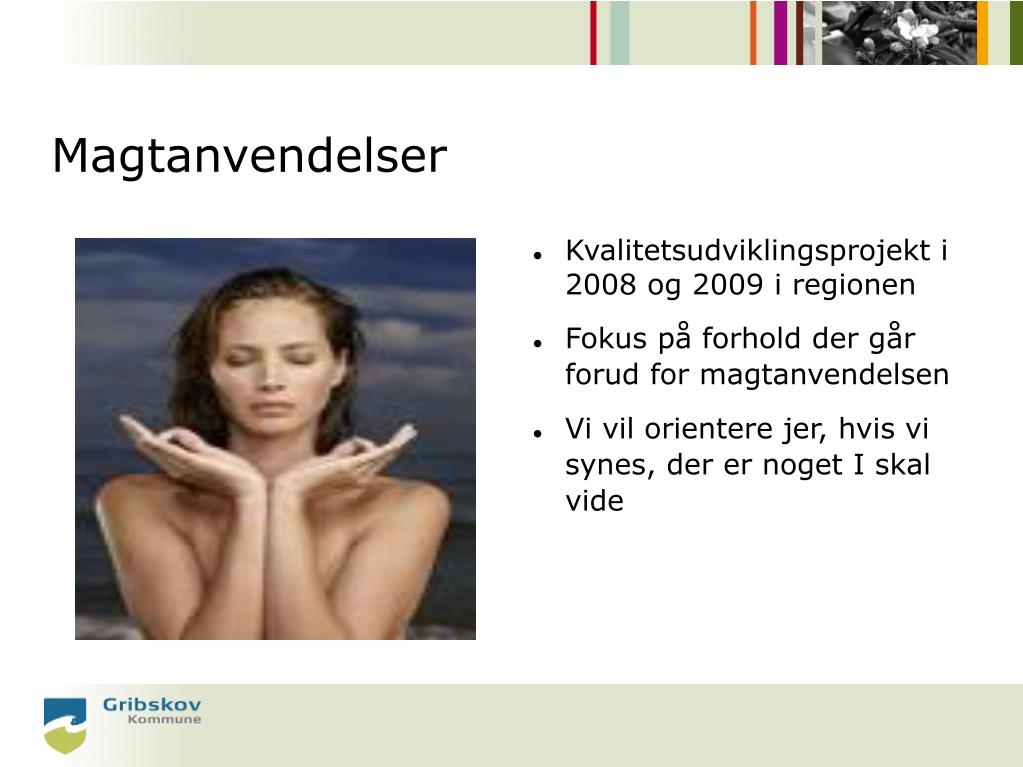 Magtanvendelser

- Kvalitetsudviklingsprojekt i 2008 og 2009 i regionen
- Fokus på forhold der går forud for magtanvendelsen
- Vi vil orientere jer, hvis vi synes, der er noget I skal vide

Gribskov Kommune